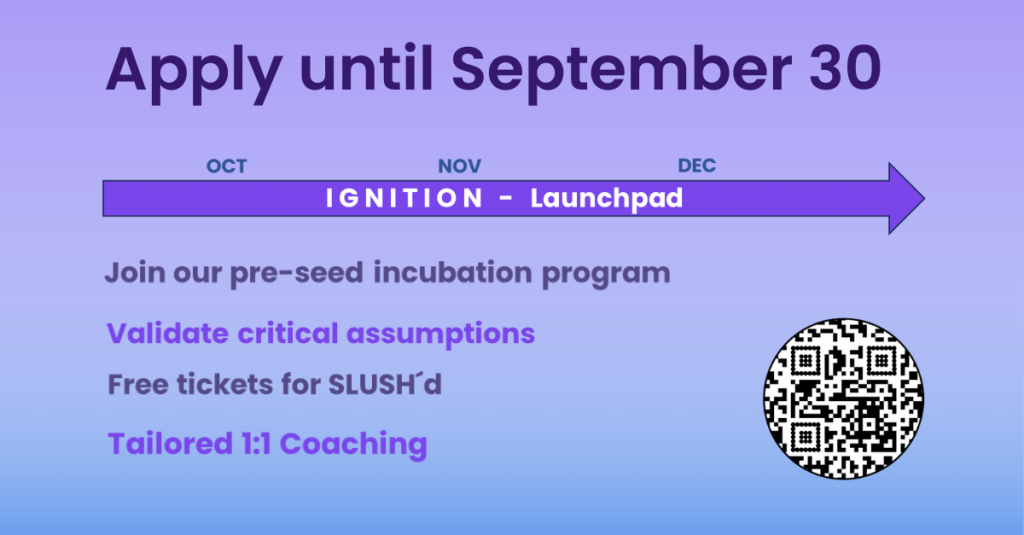 Apply until September 30

OCT

NOV

DEC

IGNITION - Launchpad

Join our pre-seed incubation program

Validate critical assumptions

Free tickets for SLUSH´d

Tailored 1:1 Coaching